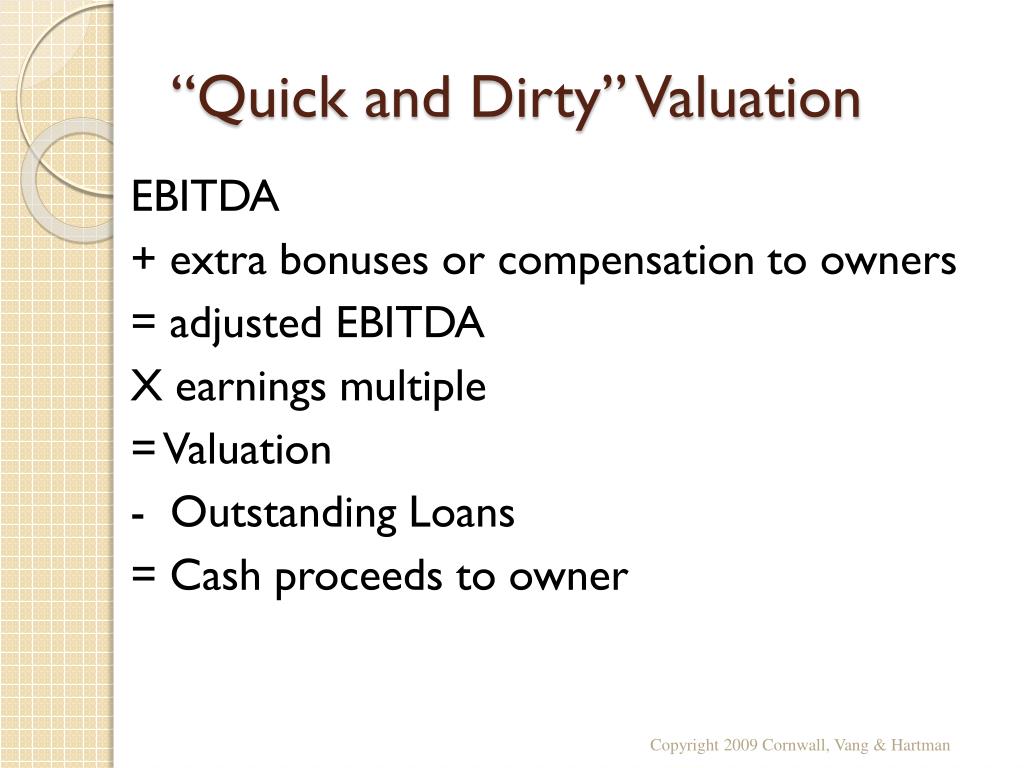 “Quick and Dirty” Valuation

EBITDA

+ extra bonuses or compensation to owners

= adjusted EBITDA

X earnings multiple

= Valuation

- Outstanding Loans

= Cash proceeds to owner

Copyright 2009 Cornwall, Vang & Hartman